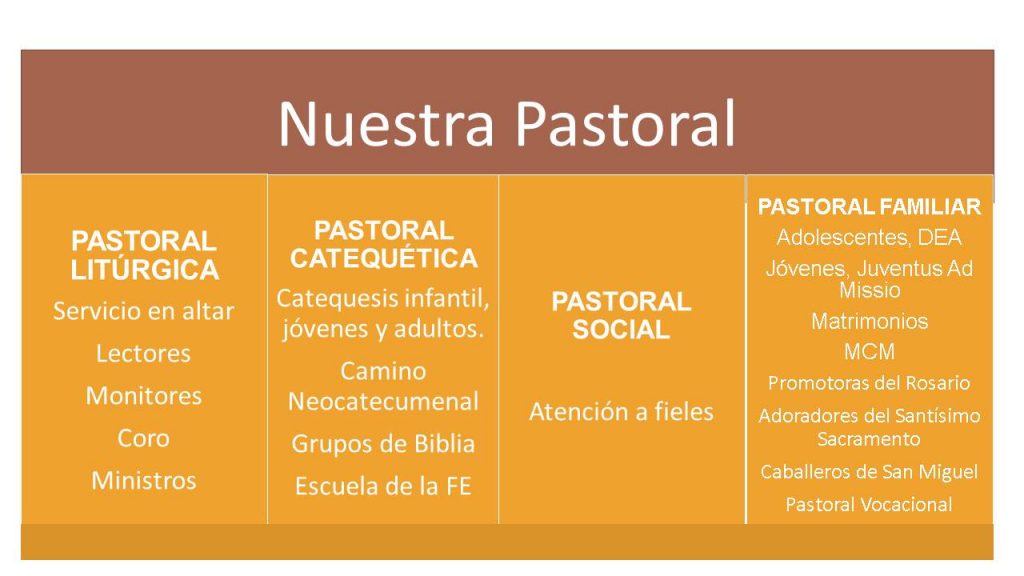 Nuestra Pastoral

PASTORAL LITÚRGICA
Servicio en altar
Lectores
Monitores
Coro
Ministros

PASTORAL CATEQUÉTICA
Catequesis infantil, jóvenes y adultos.
Camino Neocatecumenal
Grupos de Biblia
Escuela de la FE

PASTORAL SOCIAL
Atención a fieles

PASTORAL FAMILIAR
Adolescentes, DEA
Jóvenes, Juventus Ad Missio
Matrimonios
MCM
Promotoras del Rosario
Adoradores del Santísimo Sacramento
Caballeros de San Miguel
Pastoral Vocacional